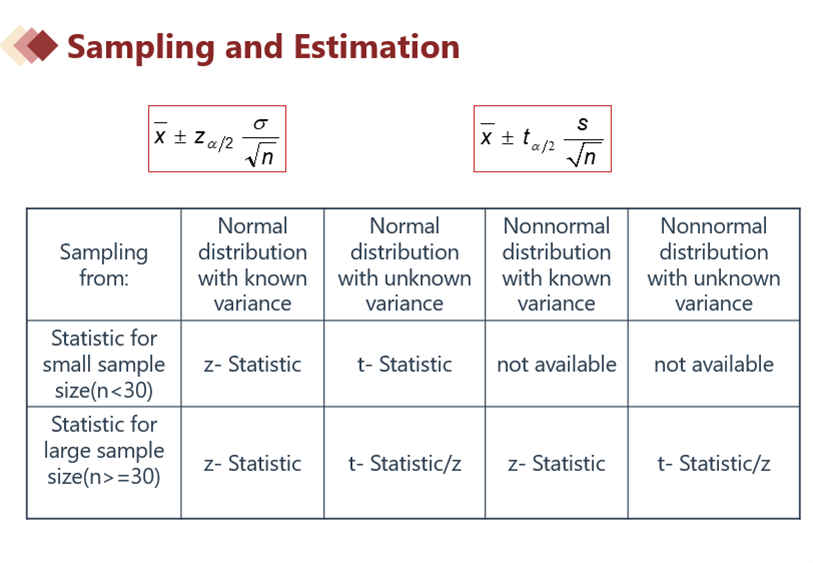 Sampling and Estimation

$\bar{x} \pm z_{\alpha/2} \frac{\sigma}{\sqrt{n}}$

$\bar{x} \pm t_{\alpha/2} \frac{s}{\sqrt{n}}$

| Sampling from: | Normal distribution with known variance | Normal distribution with unknown variance | Nonnormal distribution with known variance | Nonnormal distribution with unknown variance |
|---|---|---|---|---|
| Statistic for small sample size(n<30) | z- Statistic | t- Statistic | not available | not available |
| Statistic for large sample size(n>=30) | z- Statistic | t- Statistic/z | z- Statistic | t- Statistic/z |